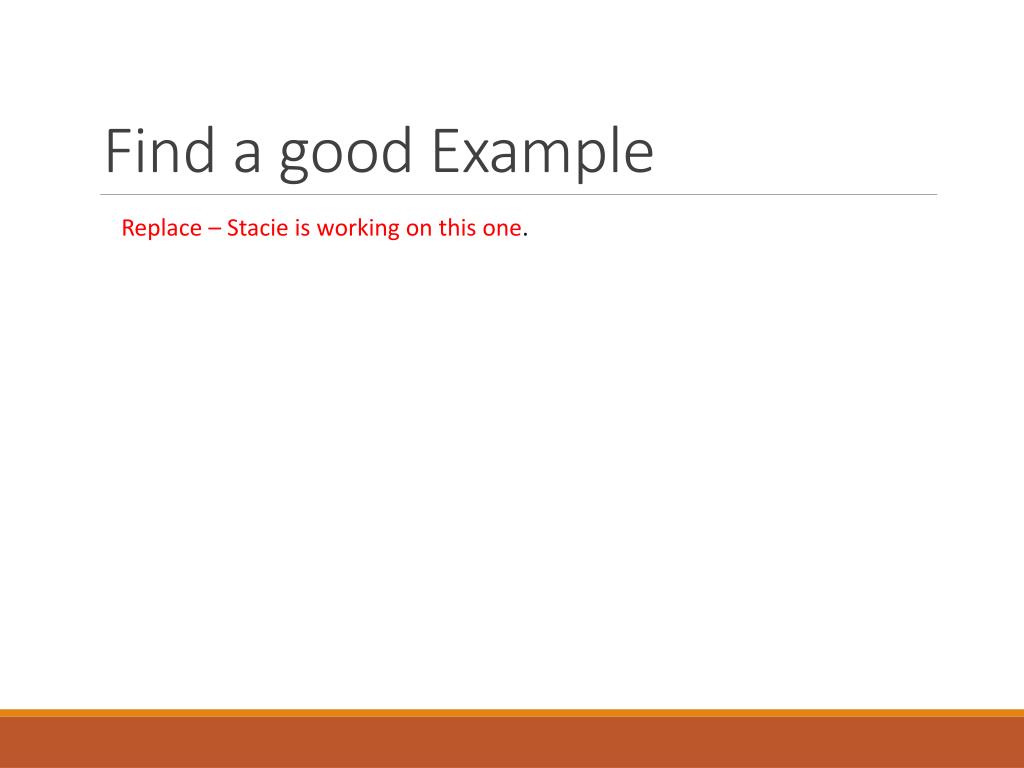 Find a good Example

Replace – Stacie is working on this one.